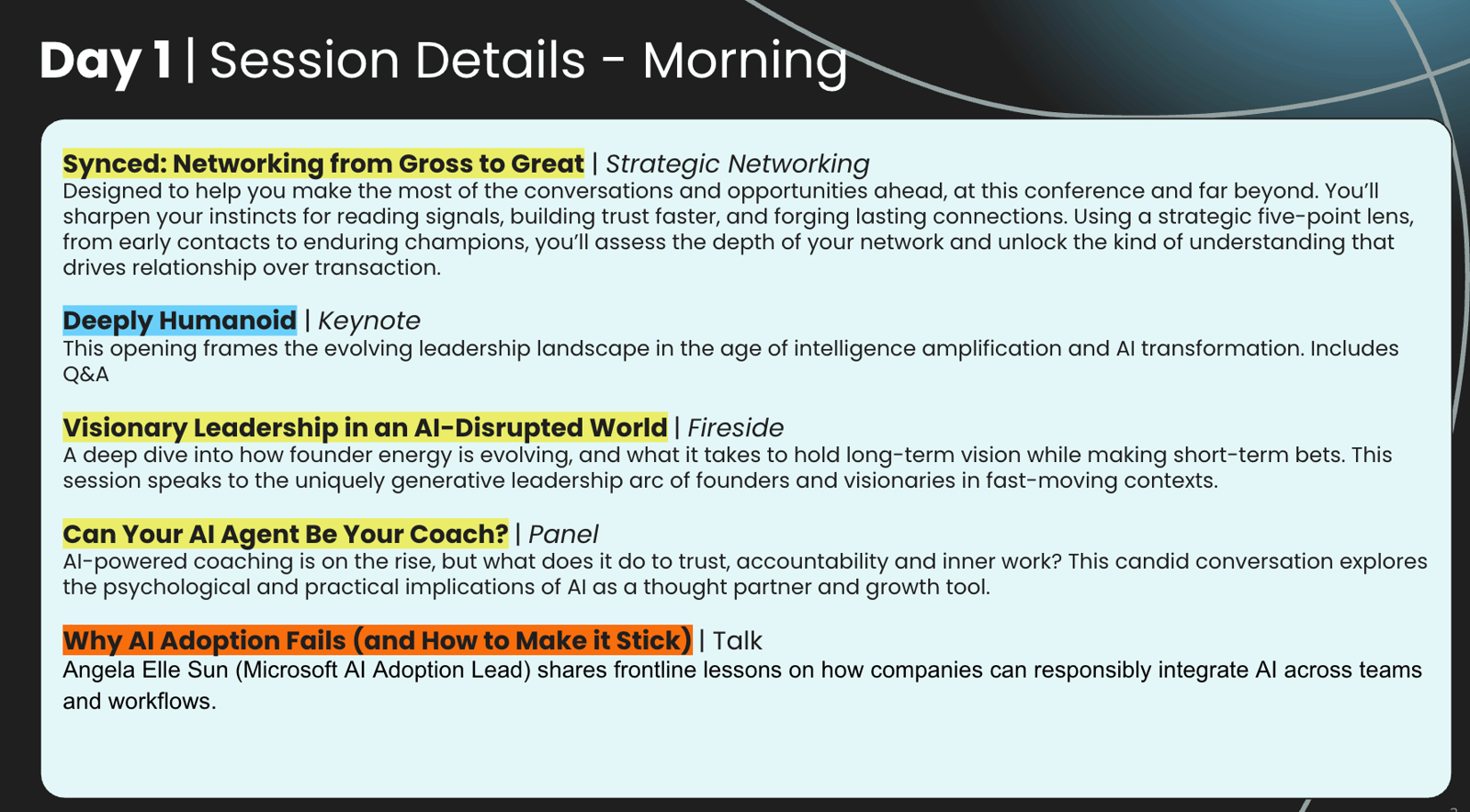 Day 1 | Session Details - Morning

Synced: Networking from Gross to Great | Strategic Networking
Designed to help you make the most of the conversations and opportunities ahead, at this conference and far beyond. You'll sharpen your instincts for reading signals, building trust faster, and forging lasting connections. Using a strategic five-point lens, from early contacts to enduring champions, you'll assess the depth of your network and unlock the kind of understanding that drives relationship over transaction.

Deeply Humanoid | Keynote
This opening frames the evolving leadership landscape in the age of intelligence amplification and AI transformation. Includes Q&A

Visionary Leadership in an AI-Disrupted World | Fireside
A deep dive into how founder energy is evolving, and what it takes to hold long-term vision while making short-term bets. This session speaks to the uniquely generative leadership arc of founders and visionaries in fast-moving contexts.

Can Your AI Agent Be Your Coach? | Panel
AI-powered coaching is on the rise, but what does it do to trust, accountability and inner work? This candid conversation explores the psychological and practical implications of AI as a thought partner and growth tool.

Why AI Adoption Fails (and How to Make it Stick) | Talk
Angela Elle Sun (Microsoft AI Adoption Lead) shares frontline lessons on how companies can responsibly integrate AI across teams and workflows.